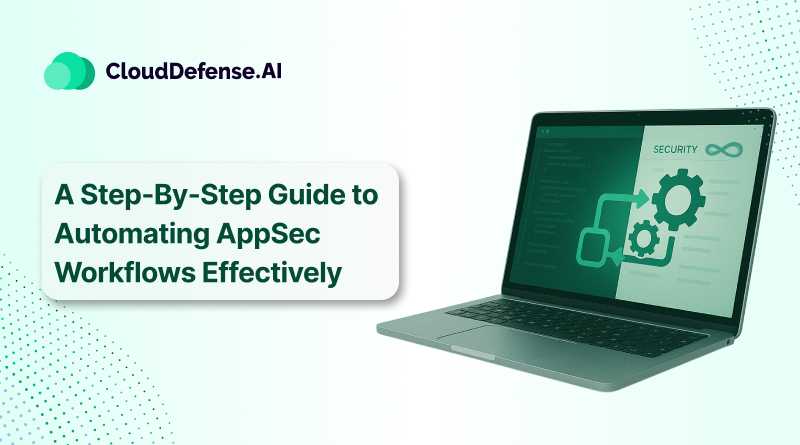 CloudDefense.AI

A Step-By-Step Guide to Automating AppSec Workflows Effectively

SECURITY